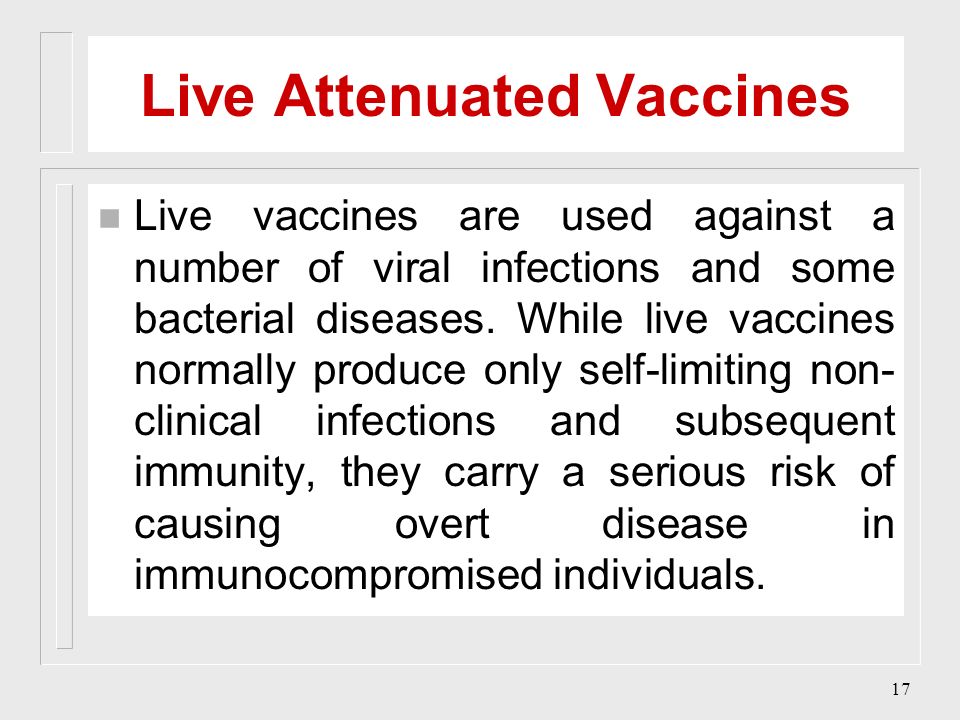 Live Attenuated Vaccines

Live vaccines are used against a number of viral infections and some bacterial diseases. While live vaccines normally produce only self-limiting non-clinical infections and subsequent immunity, they carry a serious risk of causing overt disease in immunocompromised individuals.

17